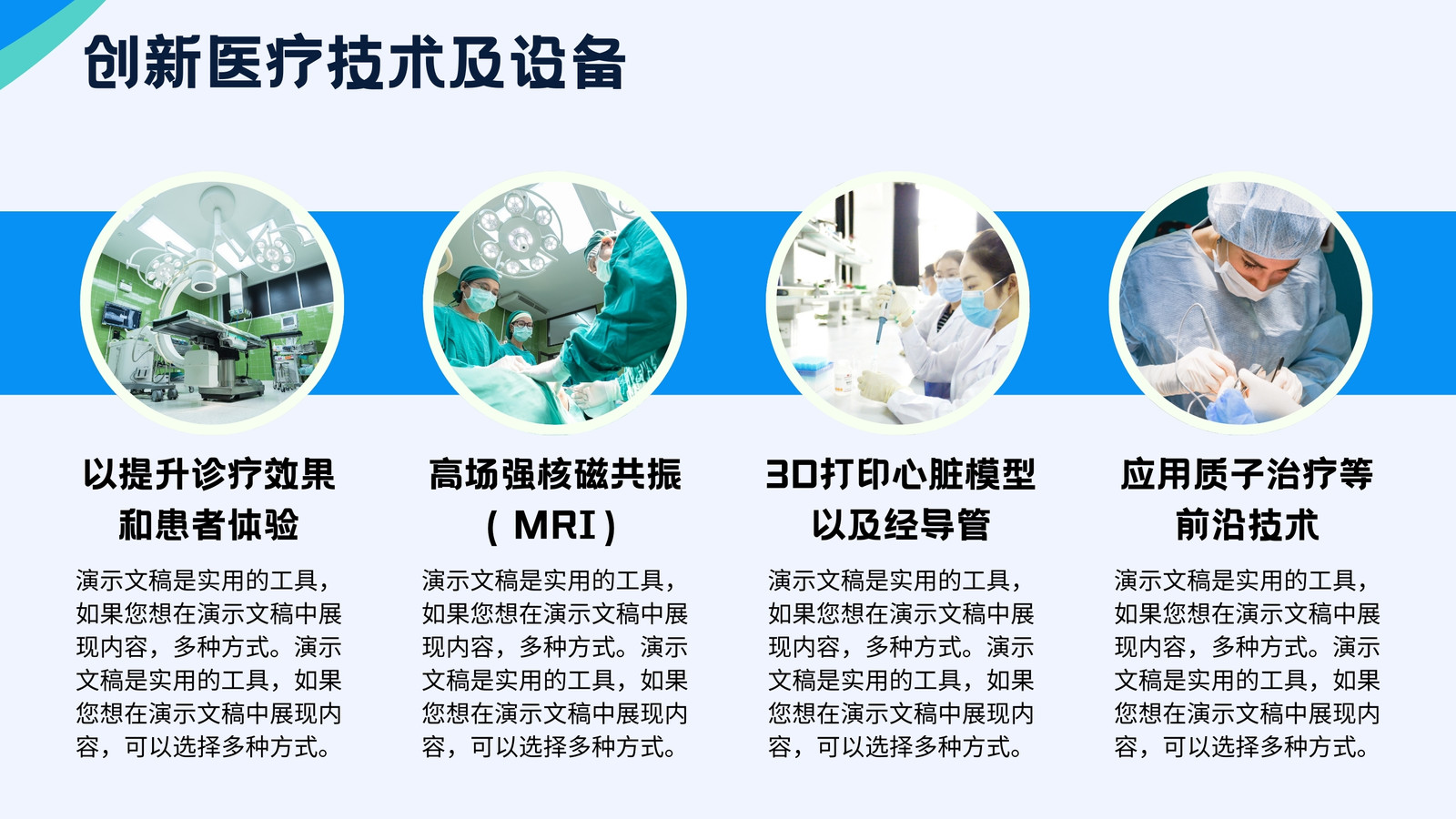 创新医疗技术及设备

以提升诊疗效果和患者体验

演示文稿是实用的工具，如果您想在演示文稿中展现内容，多种方式。演示文稿是实用的工具，如果您想在演示文稿中展现内容，可以选择多种方式。

高场强核磁共振（MRI）

演示文稿是实用的工具，如果您想在演示文稿中展现内容，多种方式。演示文稿是实用的工具，如果您想在演示文稿中展现内容，可以选择多种方式。

3D打印心脏模型以及经导管

演示文稿是实用的工具，如果您想在演示文稿中展现内容，多种方式。演示文稿是实用的工具，如果您想在演示文稿中展现内容，可以选择多种方式。

应用质子治疗等前沿技术

演示文稿是实用的工具，如果您想在演示文稿中展现内容，多种方式。演示文稿是实用的工具，如果您想在演示文稿中展现内容，可以选择多种方式。